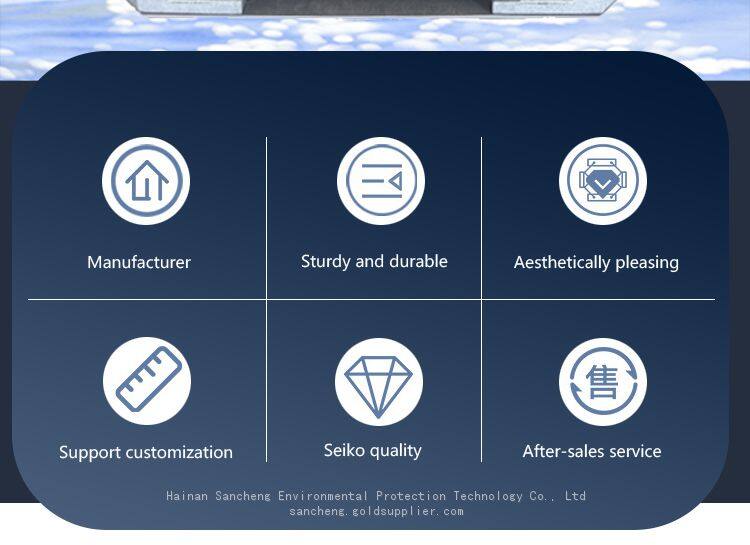 Manufacturer

Sturdy and durable

Aesthetically pleasing

Support customization

Seiko quality

售

After-sales service

Hainan Sancheng Environmental Protection Technology Co., Ltd
sancheng.goldsupplier.com